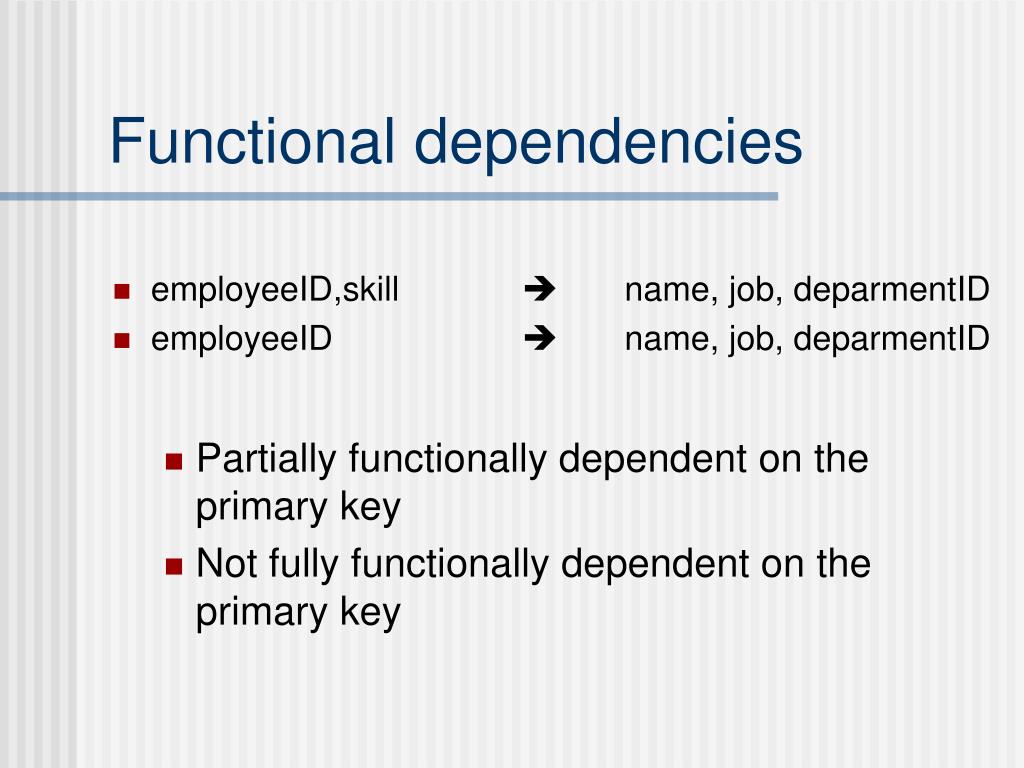 Functional dependencies

employeeID,skill ➔ name, job, deparmentID
employeeID ➔ name, job, deparmentID

Partially functionally dependent on the primary key
Not fully functionally dependent on the primary key